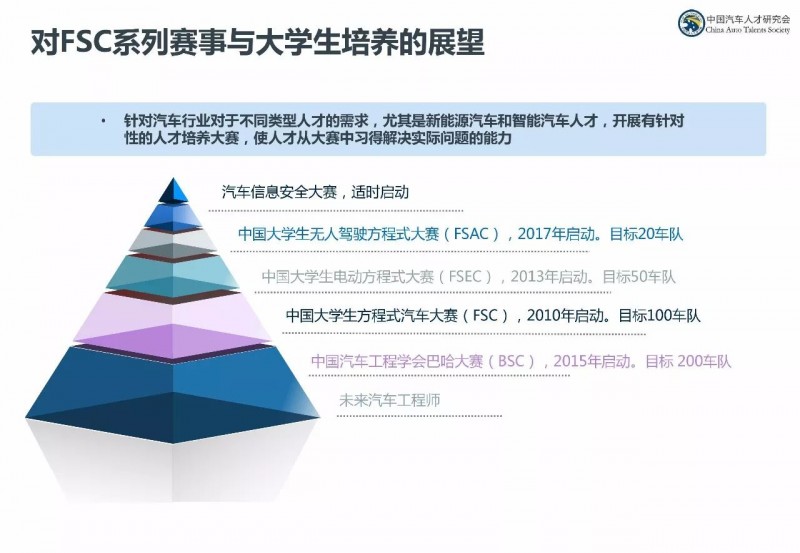 对FSC系列赛事与大学生培养的展望

中国汽车人才研究会
China Auto Talents Society

• 针对汽车行业对于不同类型人才的需求，尤其是新能源汽车和智能汽车人才，开展有针对性的人才培养大赛，使人才从大赛中习得解决实际问题的能力

汽车信息安全大赛，适时启动

中国大学生无人驾驶方程式大赛（FSAC），2017年启动。目标20车队

中国大学生电动方程式大赛（FSEC），2013年启动。目标50车队

中国大学生方程式汽车大赛（FSC），2010年启动。目标100车队

中国汽车工程学会巴哈大赛（BSC），2015年启动。目标 200车队

未来汽车工程师